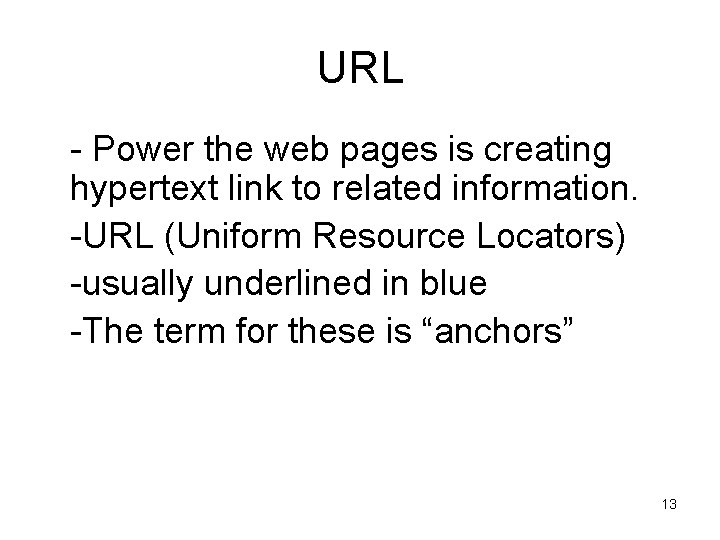 URL

- Power the web pages is creating hypertext link to related information.

-URL (Uniform Resource Locators)

-usually underlined in blue

-The term for these is “anchors”

13